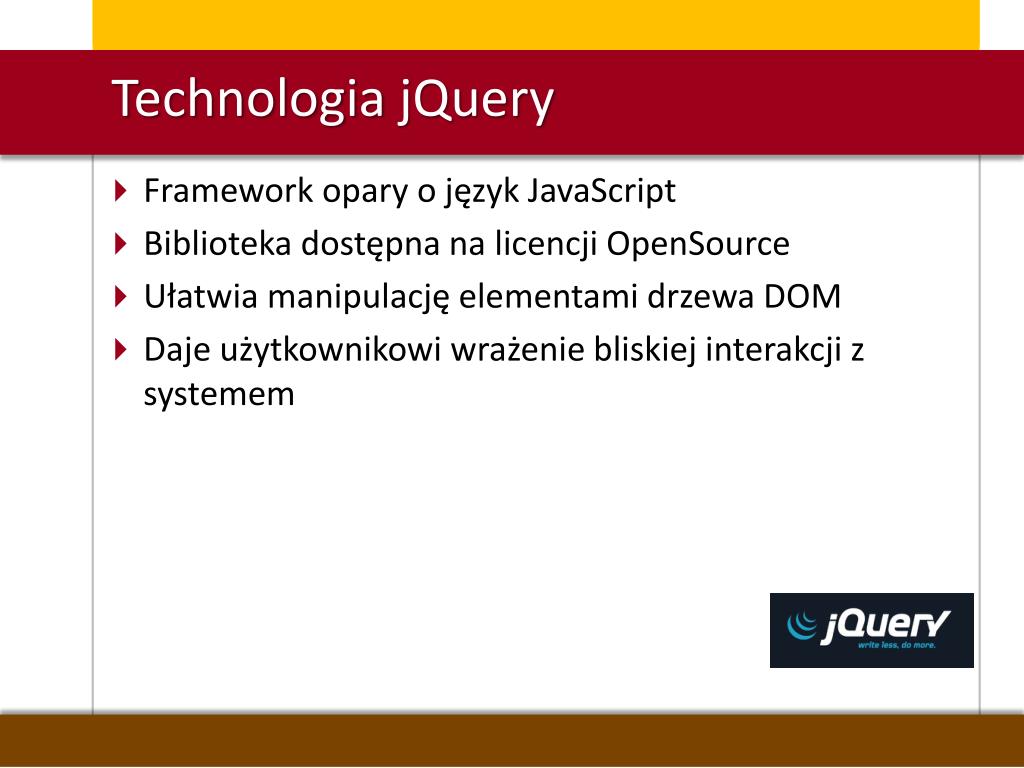 Technologia jQuery

Framework opary o język JavaScript

Biblioteka dostępna na licencji OpenSource

Ułatwia manipulację elementami drzewa DOM

Daje użytkownikowi wrażenie bliskiej interakcji z systemem

jQuery
write less, do more.